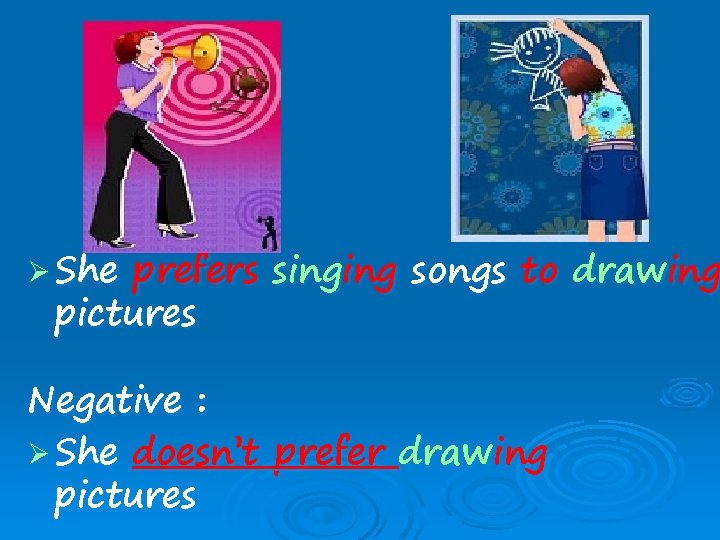 ➢ She prefers singing songs to drawing pictures

Negative :

➢ She doesn't prefer drawing pictures